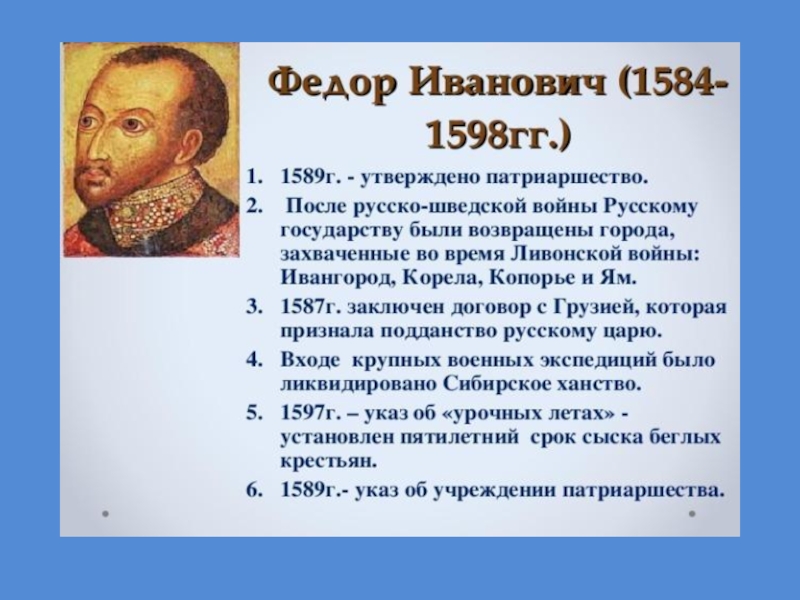 Федор Иванович (1584-1598гг.)

1. 1589г. - утверждено патриаршество.
2. После русско-шведской войны Русскому государству были возвращены города, захваченные во время Ливонской войны: Ивангород, Корела, Копорье и Ям.
3. 1587г. заключен договор с Грузией, которая признала подданство русскому царю.
4. Входе крупных военных экспедиций было ликвидировано Сибирское ханство.
5. 1597г. – указ об «урочных летах» - установлен пятилетний срок сыска беглых крестьян.
6. 1589г.- указ об учреждении патриаршества.